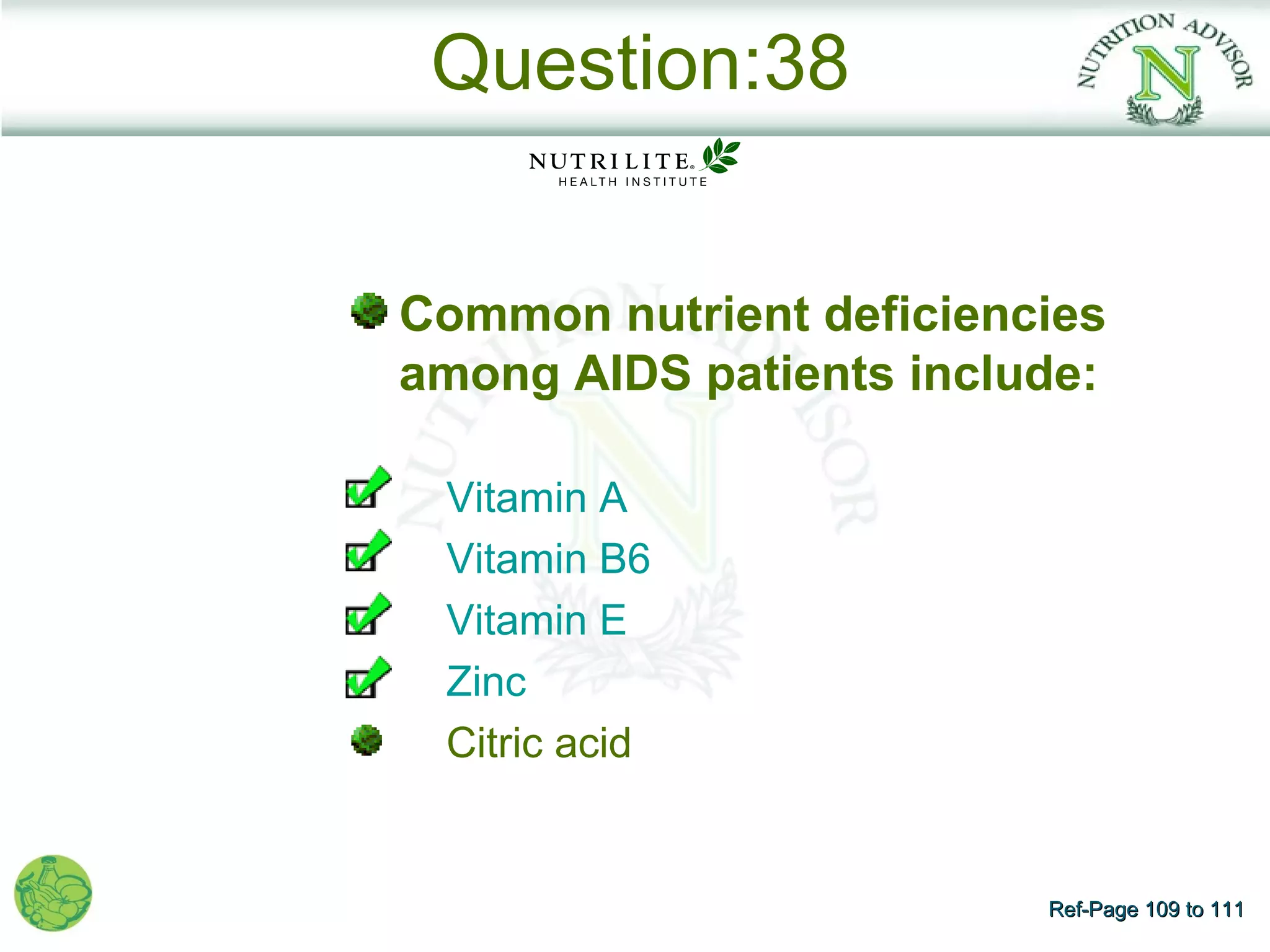 Question:38

NUTRITION ADVISOR
N

NUTRILITE®
HEALTH INSTITUTE

Common nutrient deficiencies among AIDS patients include:

Vitamin A
Vitamin B6
Vitamin E
Zinc
Citric acid

Ref-Page 109 to 111